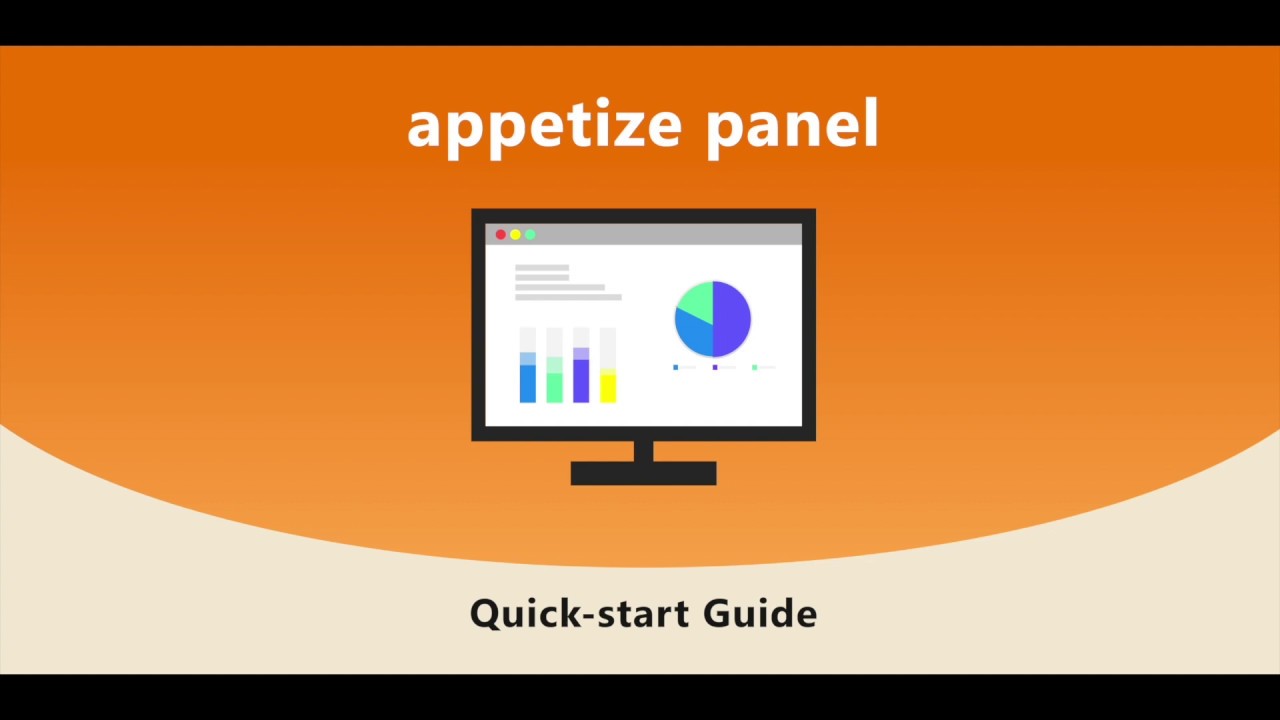 appetize panel

Quick-start Guide